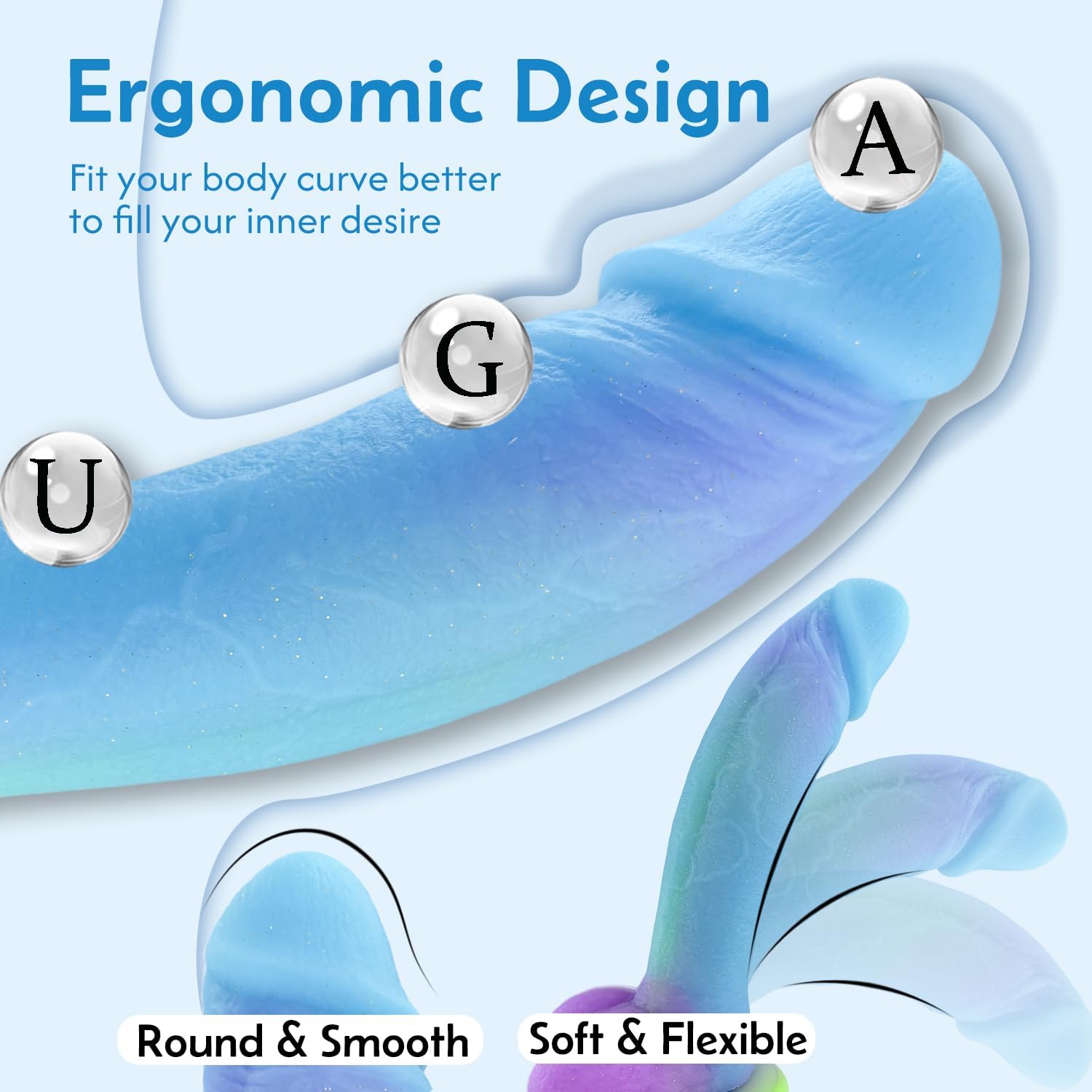 Ergonomic Design

Fit your body curve better to fill your inner desire

A

G

U

Round & Smooth

Soft & Flexible